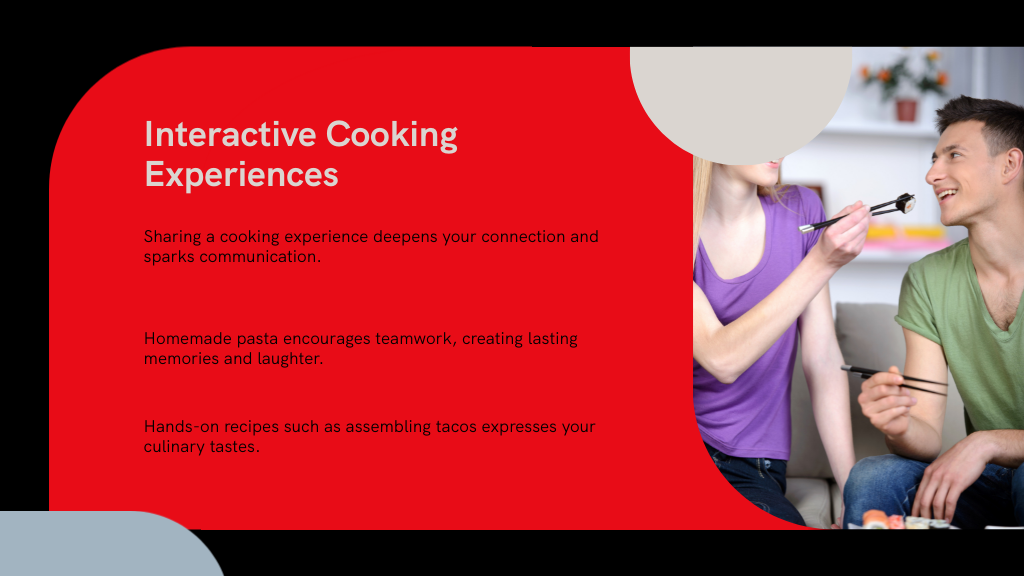 Interactive Cooking Experiences

Sharing a cooking experience deepens your connection and sparks communication.

Homemade pasta encourages teamwork, creating lasting memories and laughter.

Hands-on recipes such as assembling tacos expresses your culinary tastes.